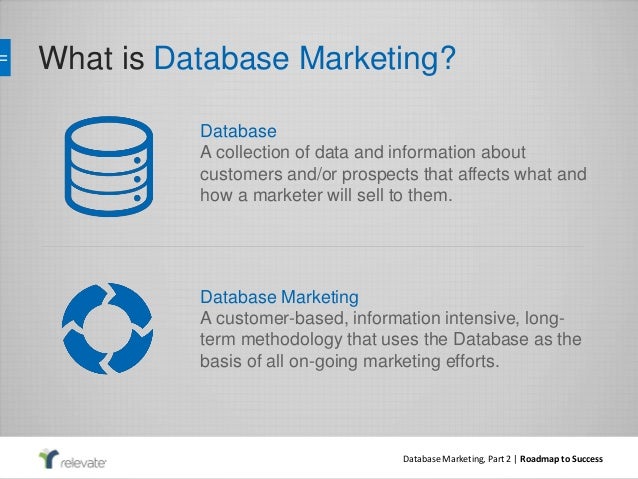 What is Database Marketing?

Database
A collection of data and information about customers and/or prospects that affects what and how a marketer will sell to them.

Database Marketing
A customer-based, information intensive, long-term methodology that uses the Database as the basis of all on-going marketing efforts.

relevate

Database Marketing, Part 2 | Roadmap to Success